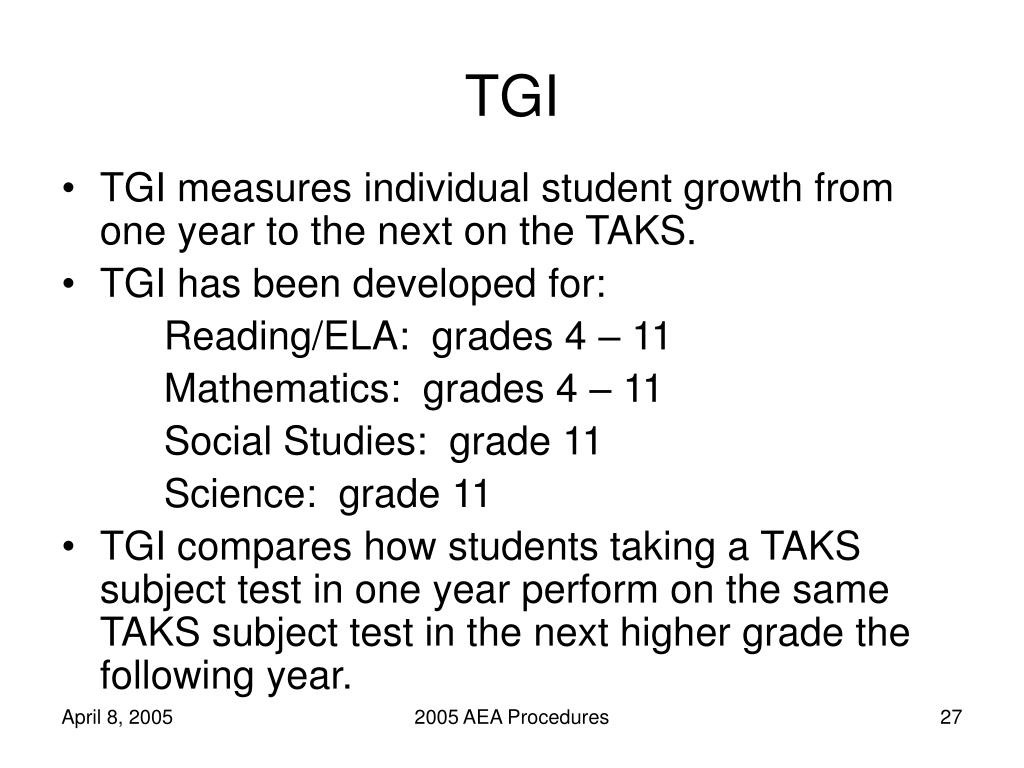 TGI

• TGI measures individual student growth from one year to the next on the TAKS.
• TGI has been developed for:
Reading/ELA: grades 4 – 11
Mathematics: grades 4 – 11
Social Studies: grade 11
Science: grade 11
• TGI compares how students taking a TAKS subject test in one year perform on the same TAKS subject test in the next higher grade the following year.

April 8, 2005
2005 AEA Procedures
27